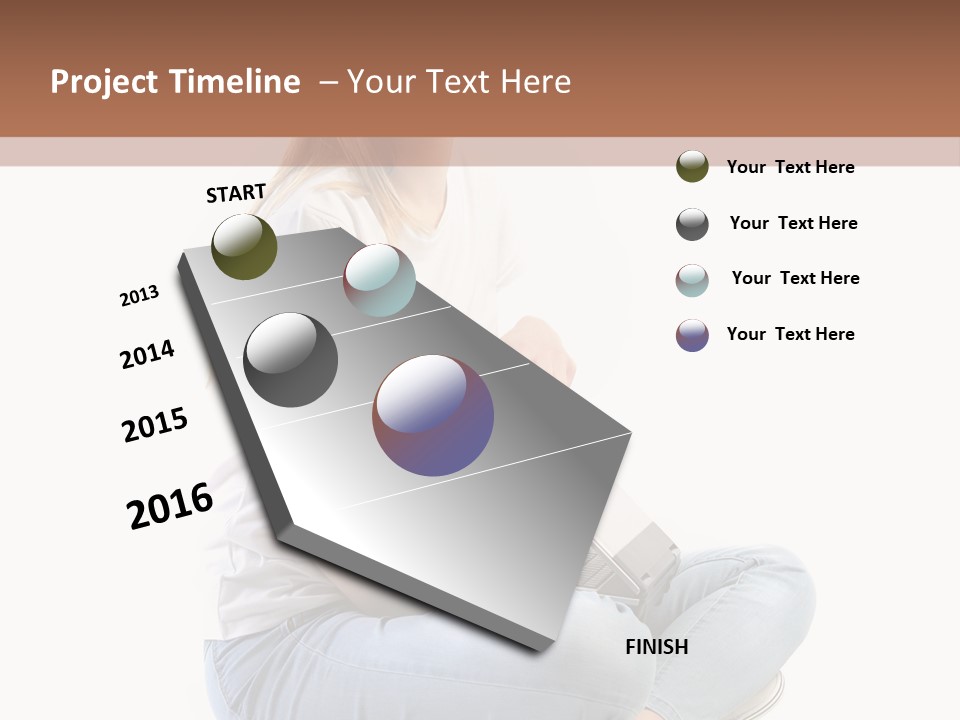 Project Timeline – Your Text Here

START

2013

2014

2015

2016

FINISH

Your Text Here

Your Text Here

Your Text Here

Your Text Here